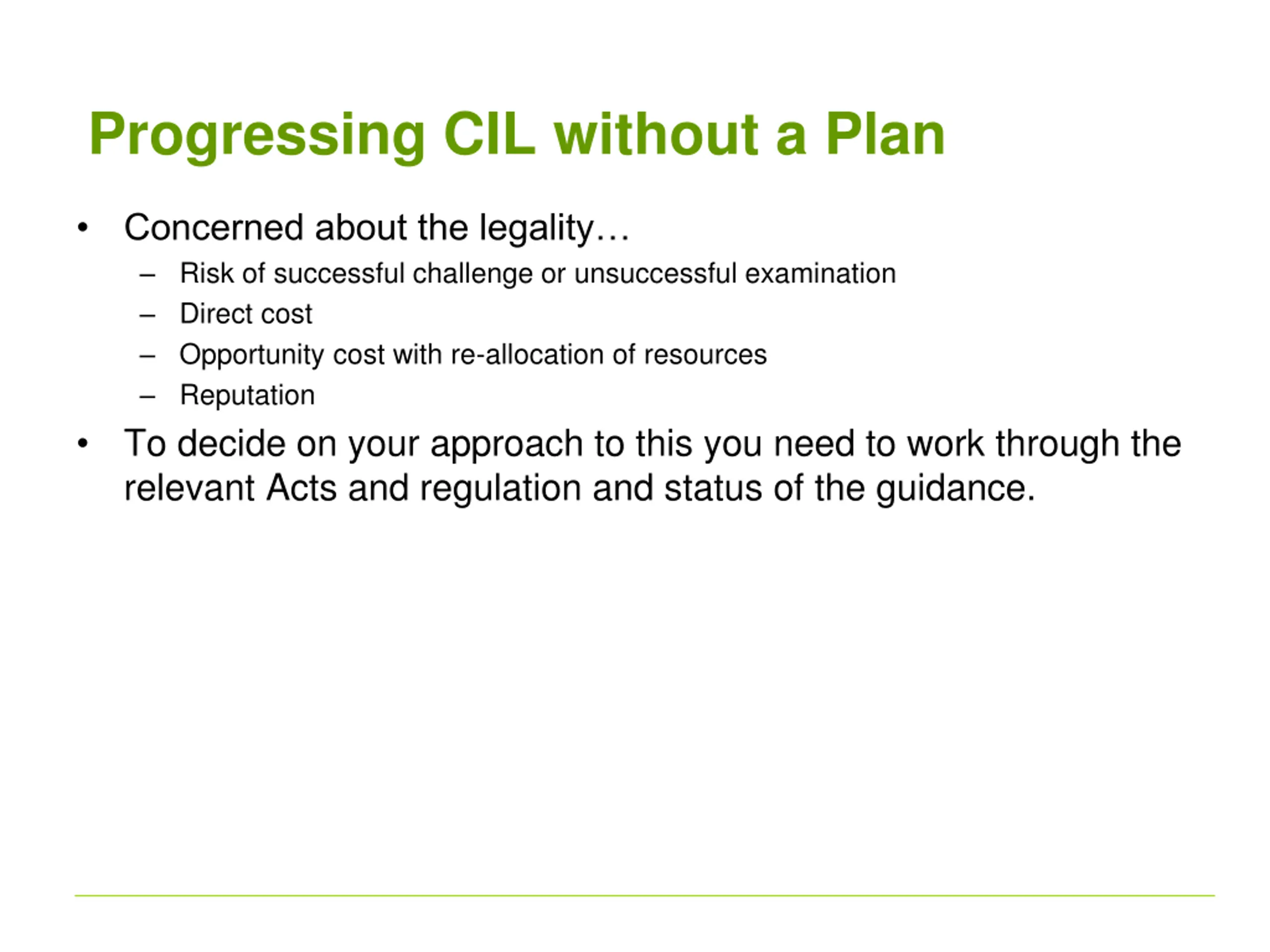 Progressing CIL without a Plan

• Concerned about the legality…
  – Risk of successful challenge or unsuccessful examination
  – Direct cost
  – Opportunity cost with re-allocation of resources
  – Reputation
• To decide on your approach to this you need to work through the relevant Acts and regulation and status of the guidance.